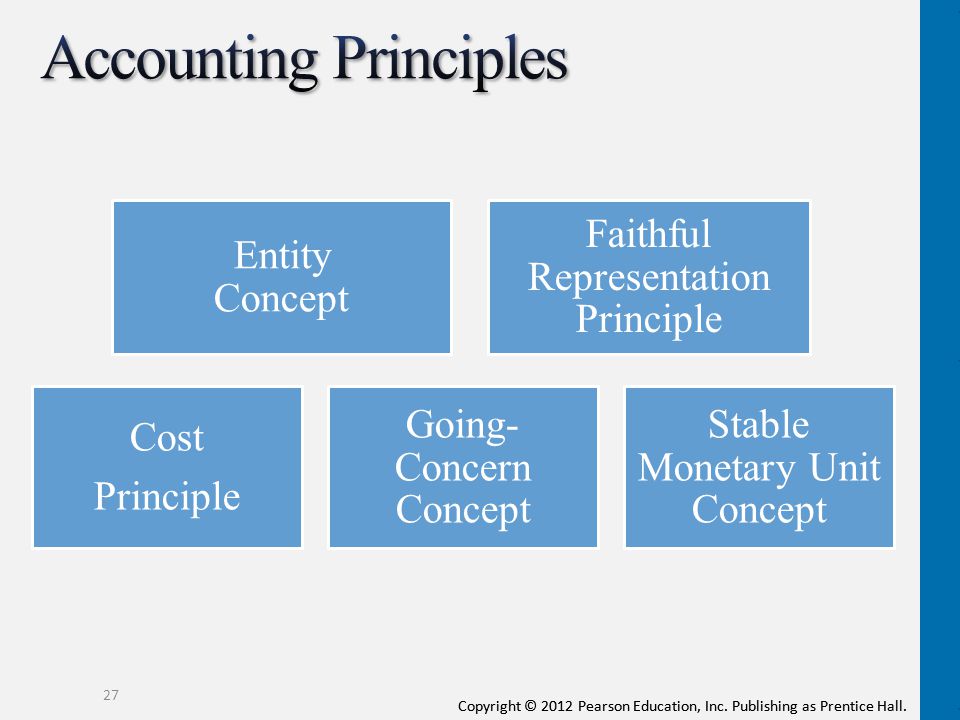 Accounting Principles

Entity Concept

Faithful Representation Principle

Cost Principle

Going-Concern Concept

Stable Monetary Unit Concept

27

Copyright © 2012 Pearson Education, Inc. Publishing as Prentice Hall.